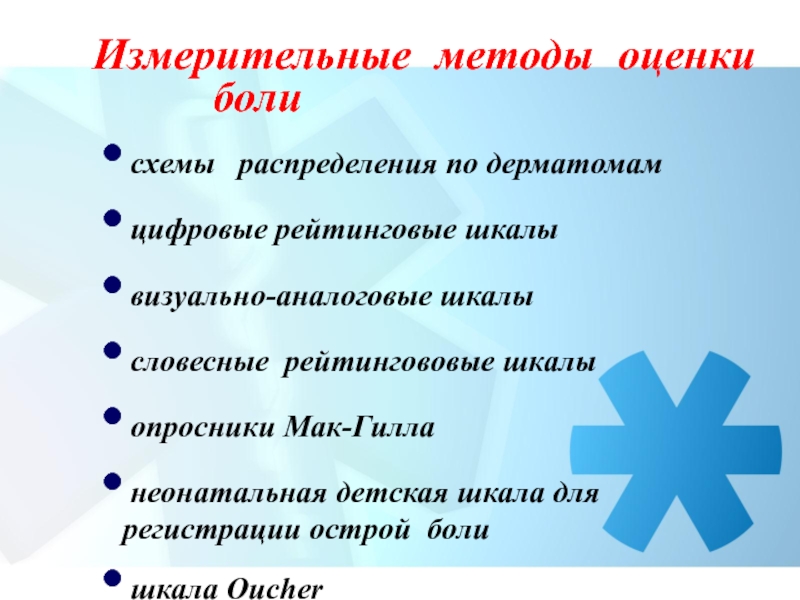 Измерительные методы оценки боли

схемы распределения по дерматомам

цифровые рейтинговые шкалы

визуально-аналоговые шкалы

словесные рейтингововые шкалы

опросники Мак-Гилла

неонатальная детская шкала для регистрации острой боли

шкала Oucher